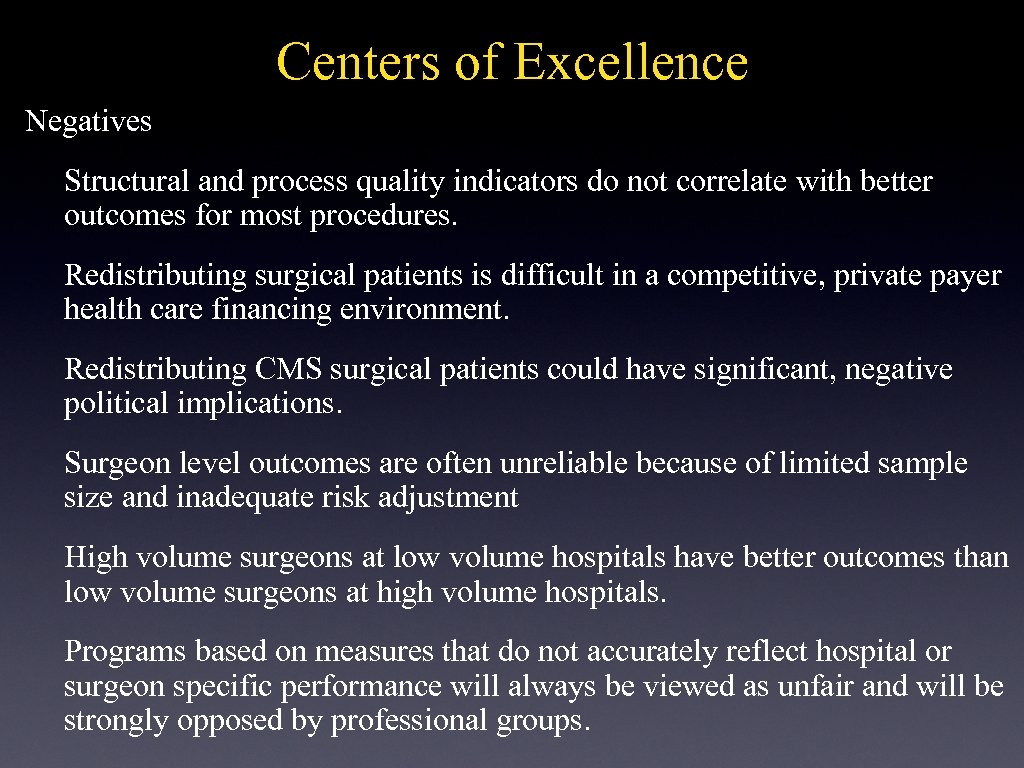 Centers of Excellence

Negatives

Structural and process quality indicators do not correlate with better outcomes for most procedures.

Redistributing surgical patients is difficult in a competitive, private payer health care financing environment.

Redistributing CMS surgical patients could have significant, negative political implications.

Surgeon level outcomes are often unreliable because of limited sample size and inadequate risk adjustment

High volume surgeons at low volume hospitals have better outcomes than low volume surgeons at high volume hospitals.

Programs based on measures that do not accurately reflect hospital or surgeon specific performance will always be viewed as unfair and will be strongly opposed by professional groups.